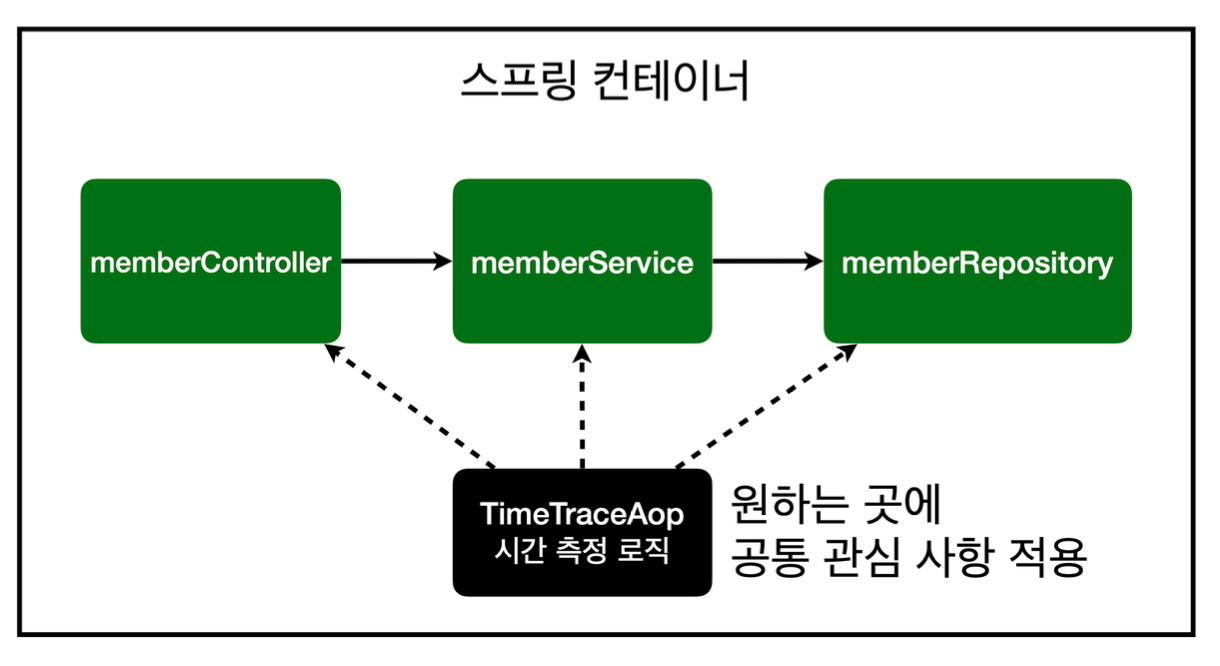 스프링 컨테이너

memberController

memberService

memberRepository

TimeTraceAop
시간 측정 로직

원하는 곳에
공통 관심 사항 적용